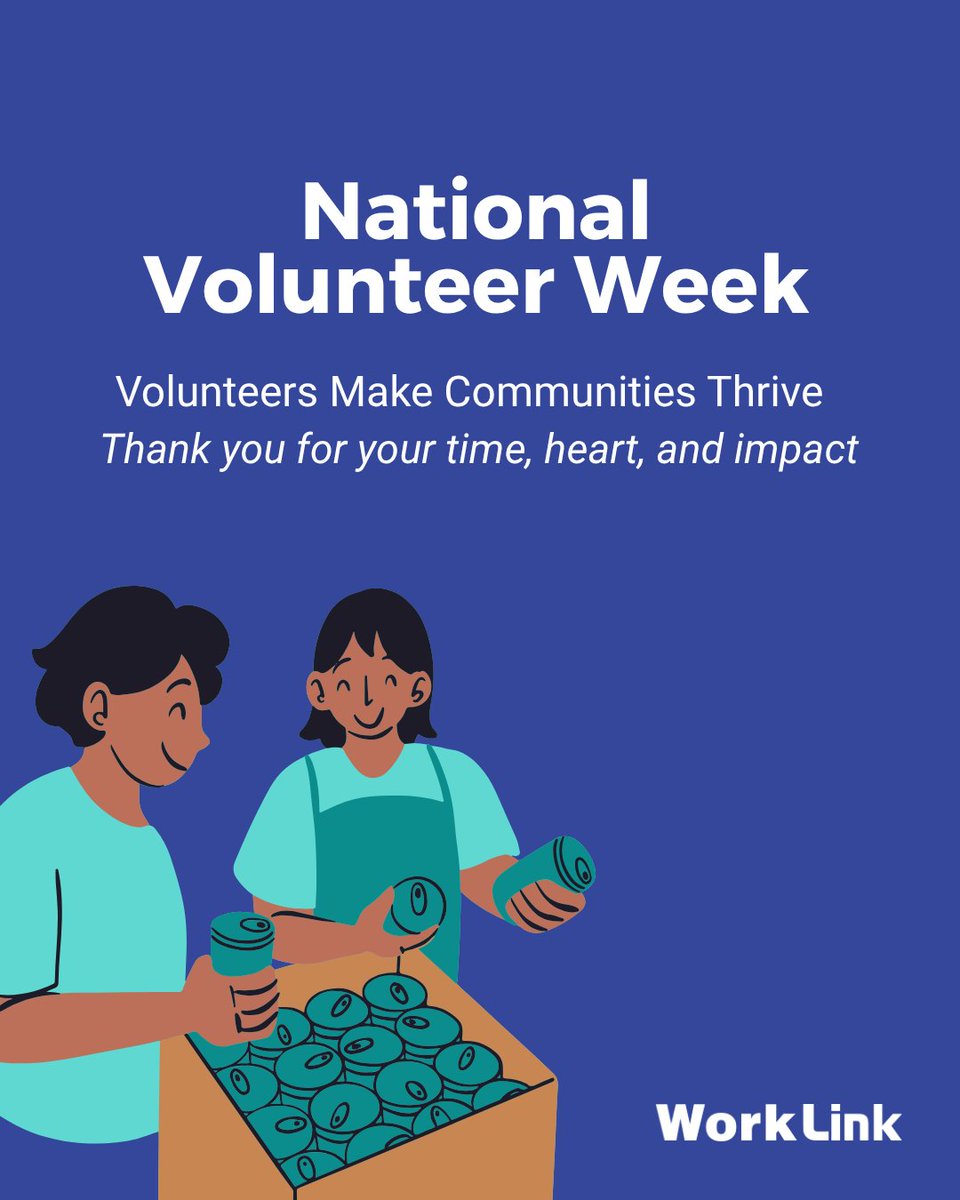 National Volunteer Week

Volunteers Make Communities Thrive
Thank you for your time, heart, and impact

WorkLink